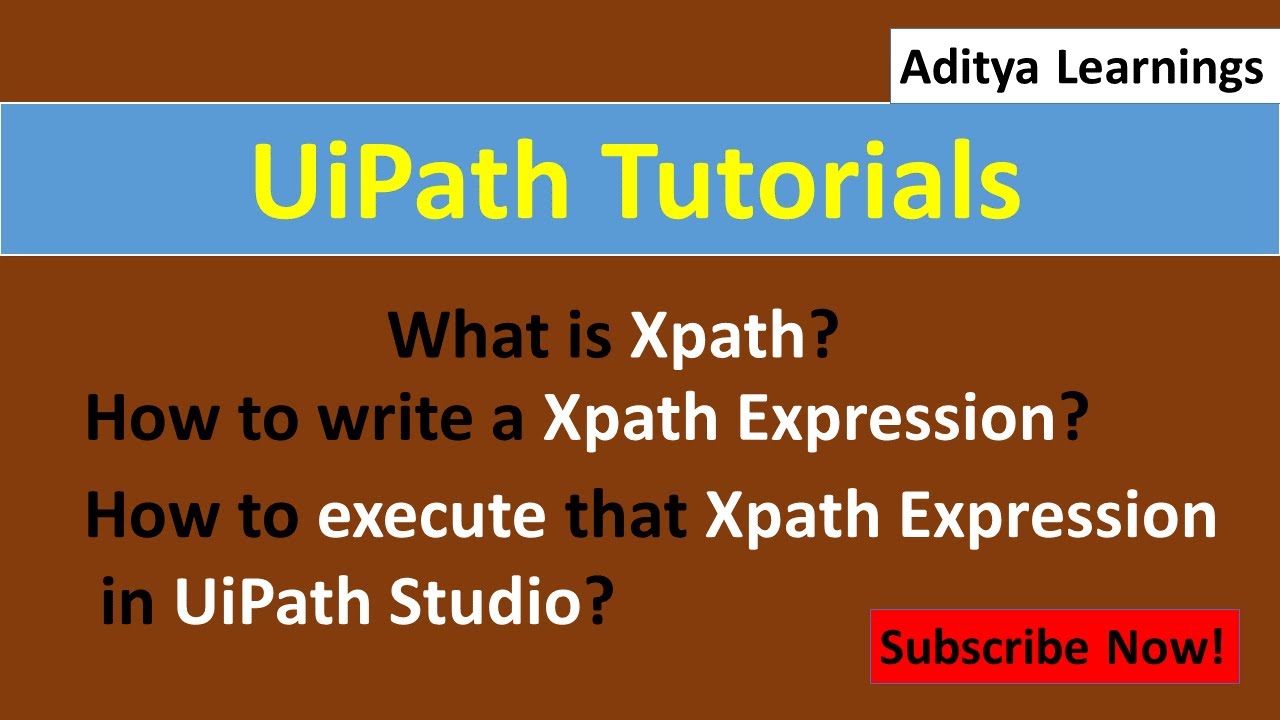 Aditya Learnings

UiPath Tutorials

What is Xpath?

How to write a Xpath Expression?

How to execute that Xpath Expression in UiPath Studio?

Subscribe Now!